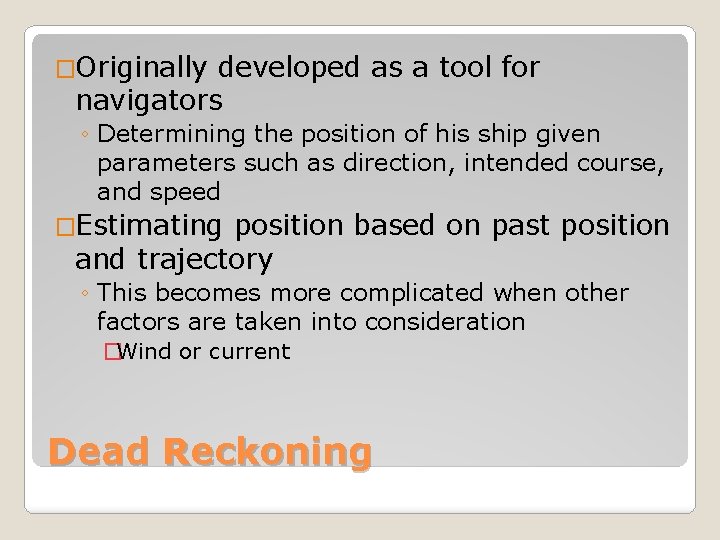 □Originally developed as a tool for navigators

◦ Determining the position of his ship given parameters such as direction, intended course, and speed

□Estimating position based on past position and trajectory

◦ This becomes more complicated when other factors are taken into consideration

□Wind or current

Dead Reckoning